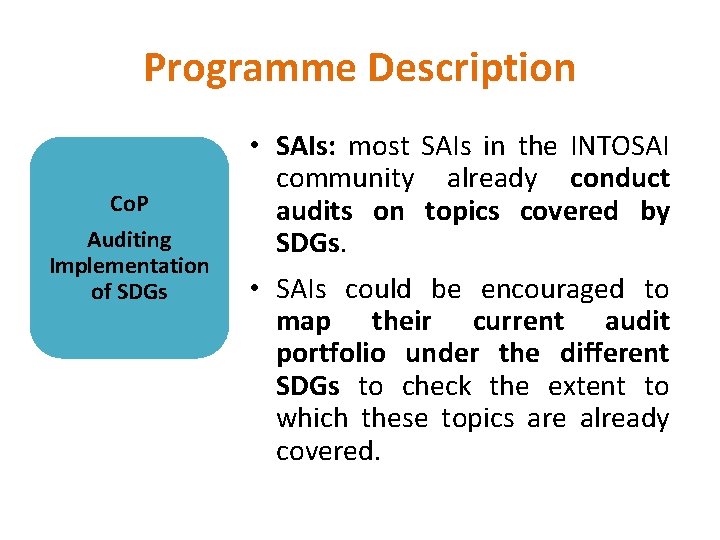 Programme Description

CoP

Auditing Implementation of SDGs

• SAIs: most SAIs in the INTOSAI community already conduct audits on topics covered by SDGs.

• SAIs could be encouraged to map their current audit portfolio under the different SDGs to check the extent to which these topics are already covered.